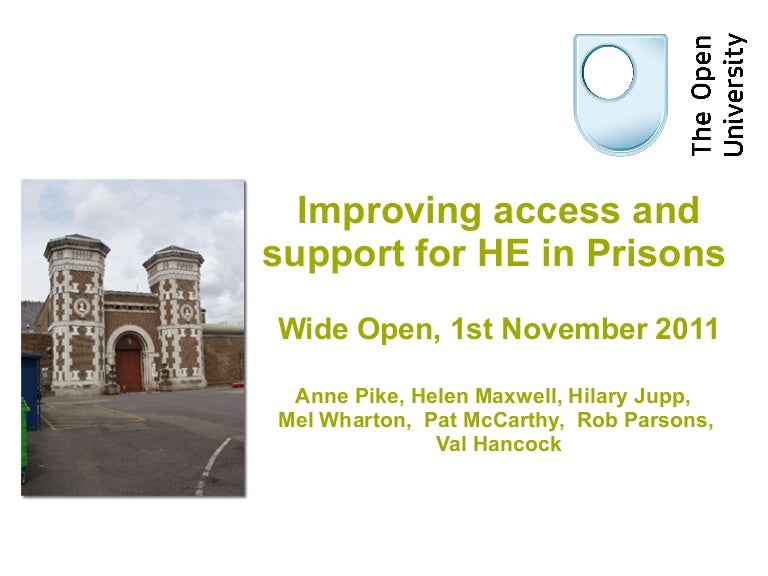 The Open University

Improving access and support for HE in Prisons

Wide Open, 1st November 2011

Anne Pike, Helen Maxwell, Hilary Jupp, Mel Wharton, Pat McCarthy, Rob Parsons, Val Hancock